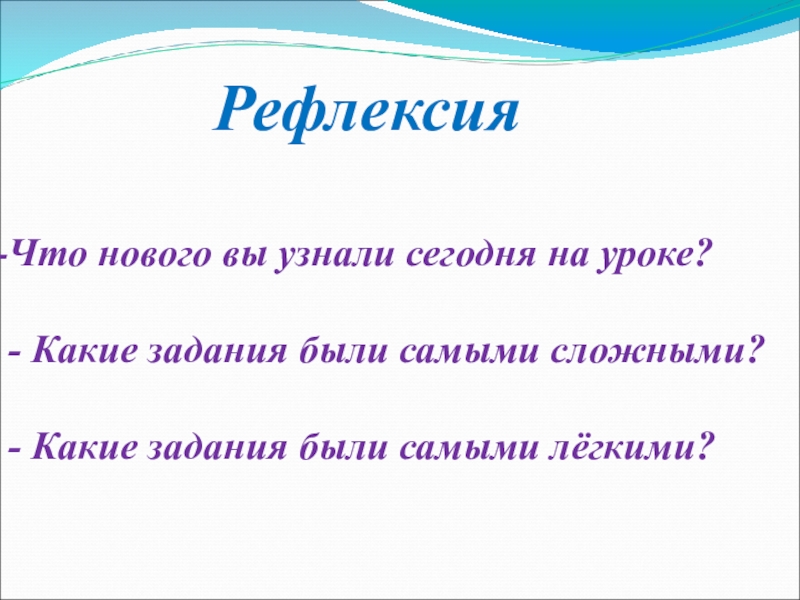 Рефлексия

-Что нового вы узнали сегодня на уроке?

- Какие задания были самыми сложными?

- Какие задания были самыми лёгкими?